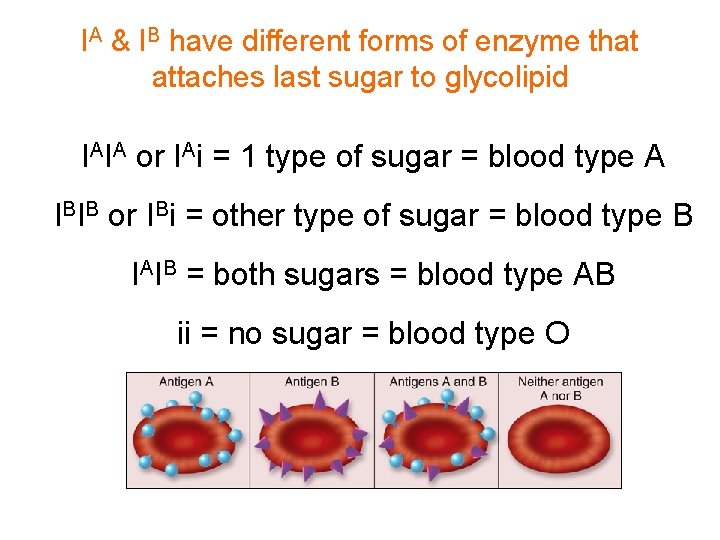 $I^A$ & $I^B$ have different forms of enzyme that attaches last sugar to glycolipid

$I^AI^A$ or $I^Ai$ = 1 type of sugar = blood type A

$I^BI^B$ or $I^Bi$ = other type of sugar = blood type B

$I^AI^B$ = both sugars = blood type AB

ii = no sugar = blood type O

Antigen A

Antigen B

Antigens A and B

Neither antigen A nor B